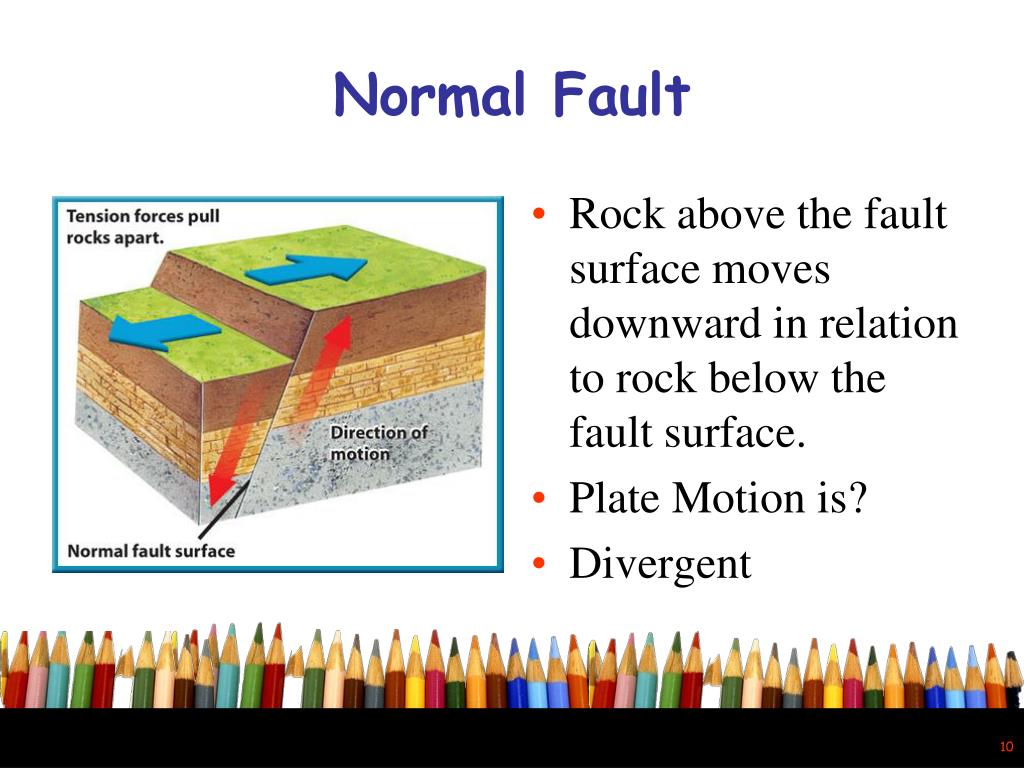 Normal Fault

Tension forces pull rocks apart.

Direction of motion

Normal fault surface

• Rock above the fault surface moves downward in relation to rock below the fault surface.
• Plate Motion is?
• Divergent

10